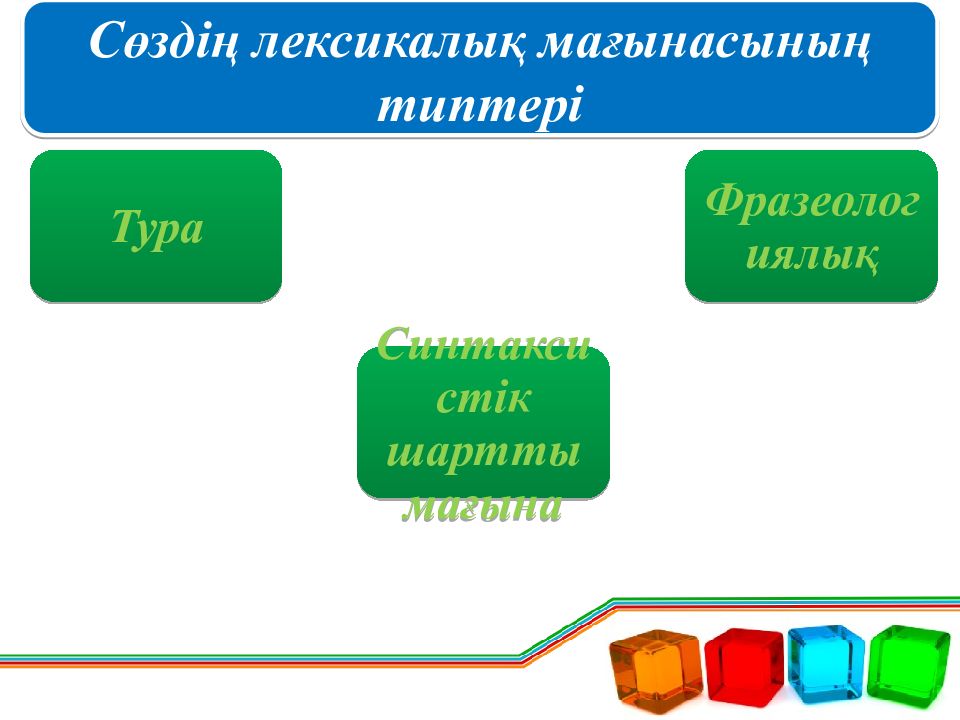 Сөздің лексикалық мағынасының типтері

Тура

Фразеологиялық

Синтаксистік шартты мағына